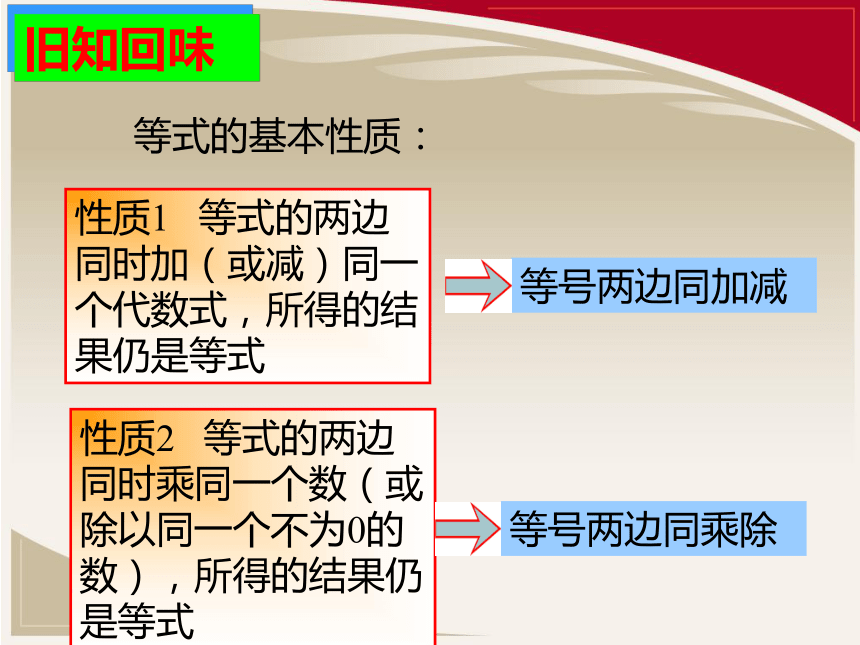 旧知回味

等式的基本性质：

性质1　等式的两边同时加（或减）同一个代数式，所得的结果仍是等式

等号两边同加减

性质2　等式的两边同时乘同一个数（或除以同一个不为0的数），所得的结果仍是等式

等号两边同乘除